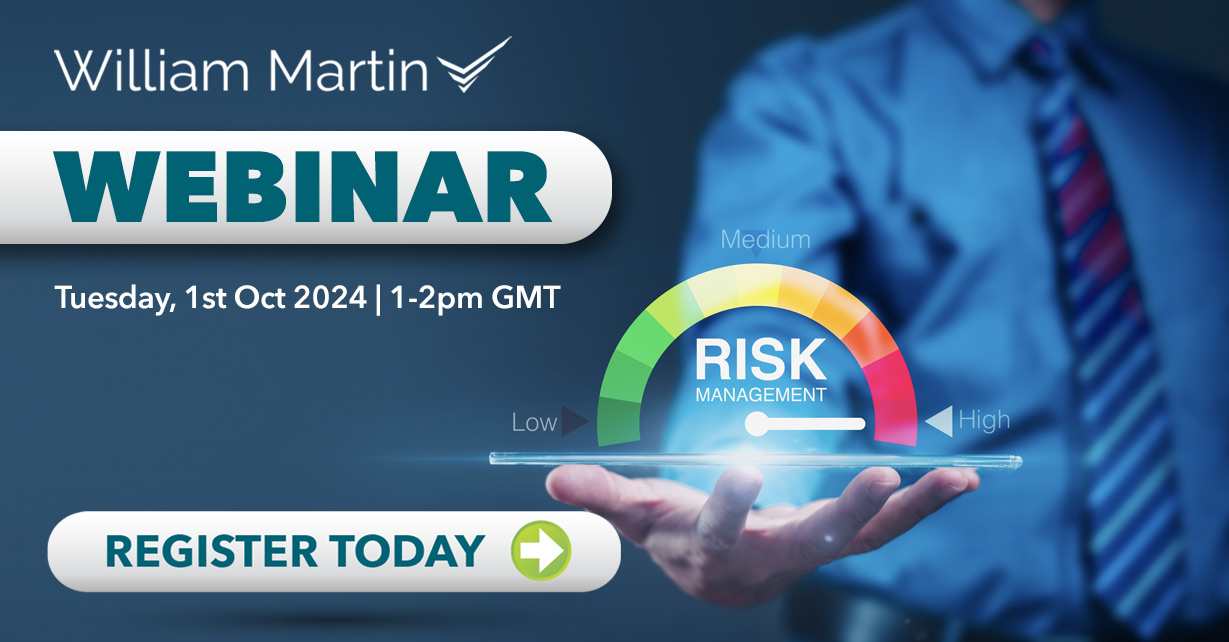 William Martin

WEBINAR

Tuesday, 1st Oct 2024 | 1-2pm GMT

Medium

RISK
MANAGEMENT

Low

High

REGISTER TODAY